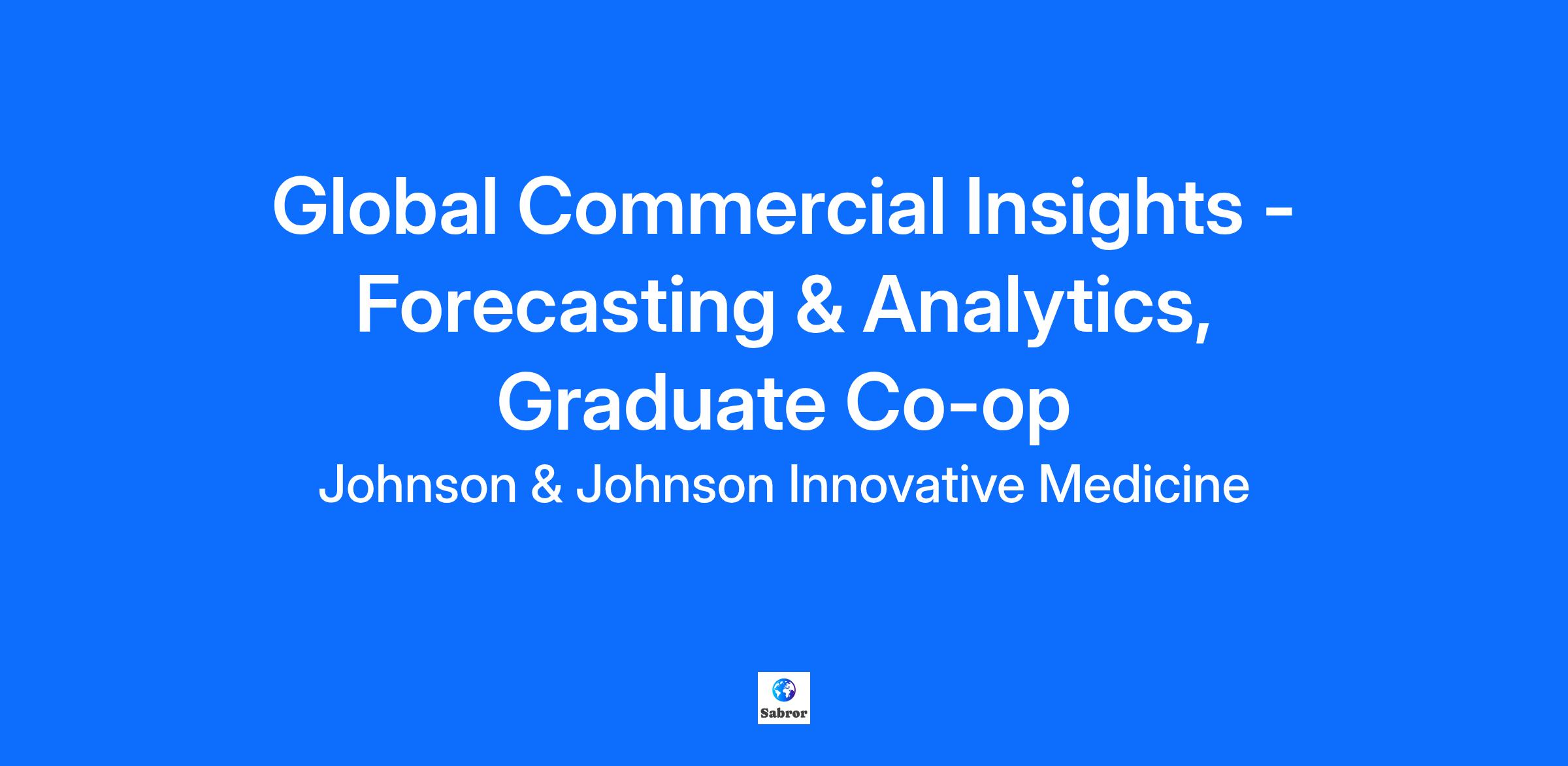 Global Commercial Insights - Forecasting & Analytics, Graduate Co-op

Johnson & Johnson Innovative Medicine

Sabror